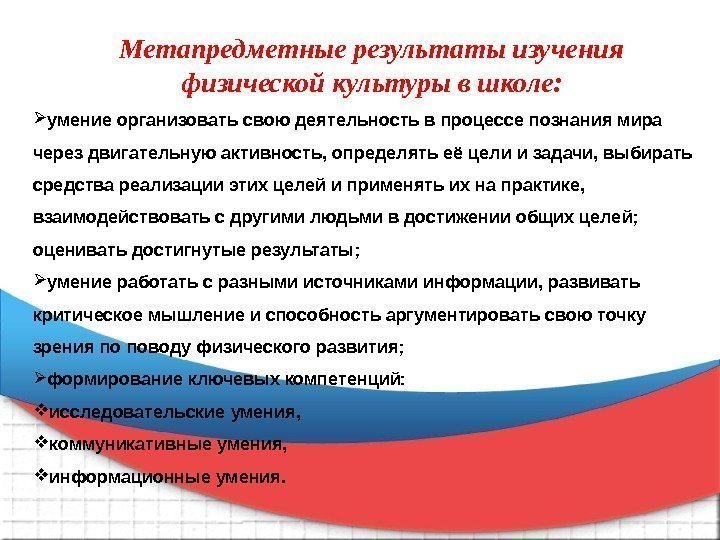 Метапредметные результаты изучения физической культуры в школе:

➢умение организовать свою деятельность в процессе познания мира через двигательную активность, определять её цели и задачи, выбирать средства реализации этих целей и применять их на практике, взаимодействовать с другими людьми в достижении общих целей; оценивать достигнутые результаты;

➢умение работать с разными источниками информации, развивать критическое мышление и способность аргументировать свою точку зрения по поводу физического развития;

➢формирование ключевых компетенций:

❖исследовательские умения,

❖коммуникативные умения,

❖информационные умения.